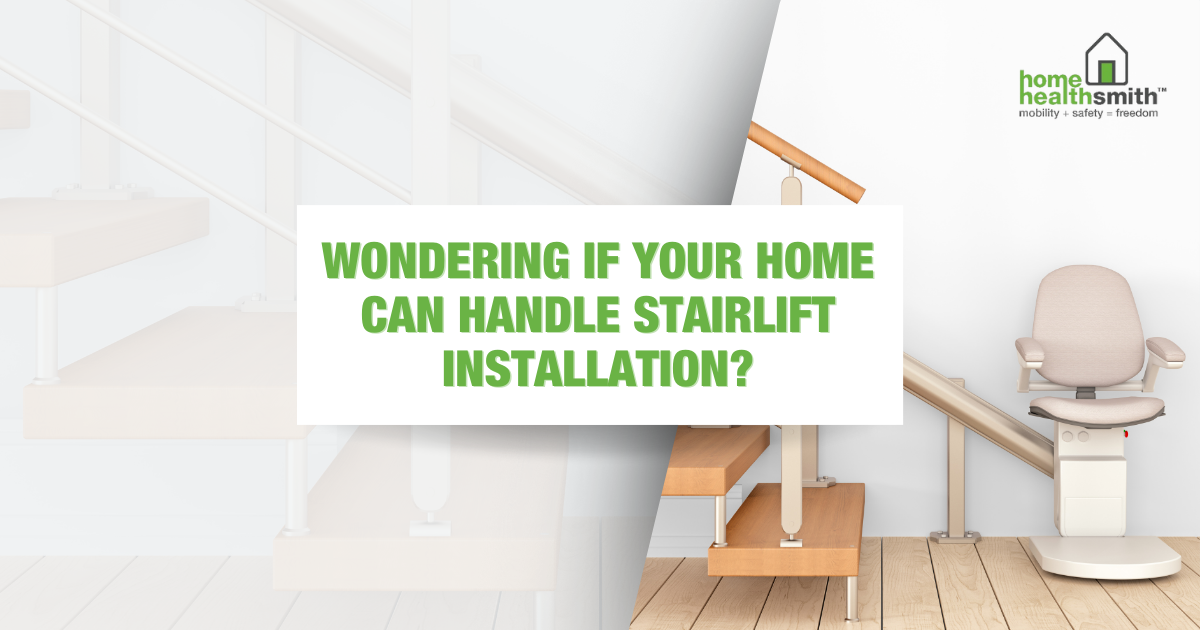 home healthsmith™
mobility + safety = freedom

WONDERING IF YOUR HOME CAN HANDLE STAIRLIFT INSTALLATION?